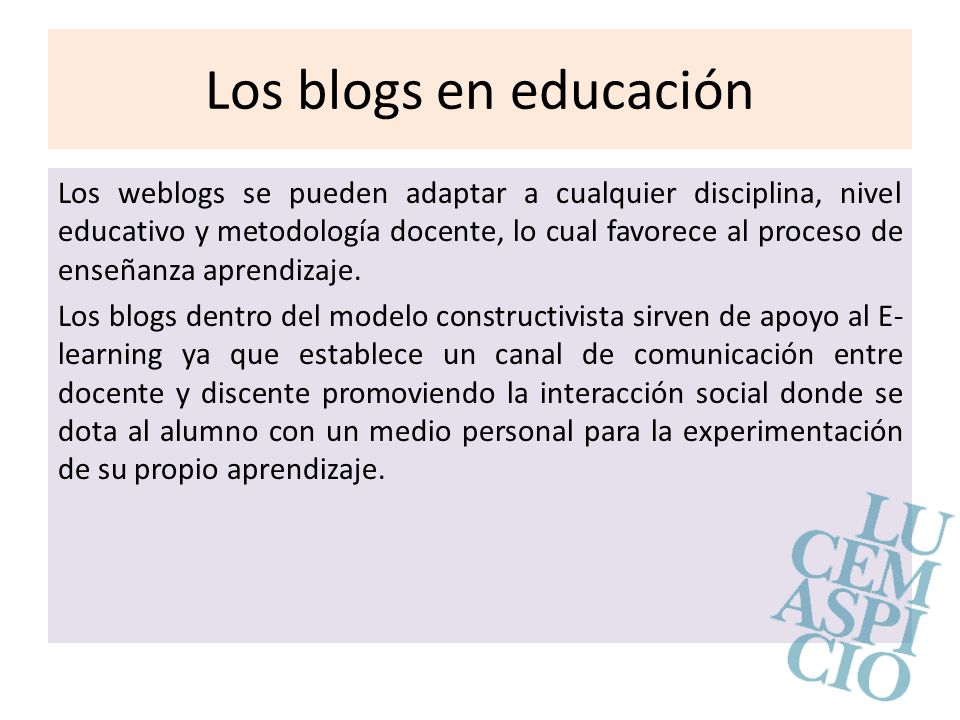 Los blogs en educación

Los weblogs se pueden adaptar a cualquier disciplina, nivel educativo y metodología docente, lo cual favorece al proceso de enseñanza aprendizaje.

Los blogs dentro del modelo constructivista sirven de apoyo al E-learning ya que establece un canal de comunicación entre docente y discente promoviendo la interacción social donde se dota al alumno con un medio personal para la experimentación de su propio aprendizaje.

LU
CEM
ASPI
CIO